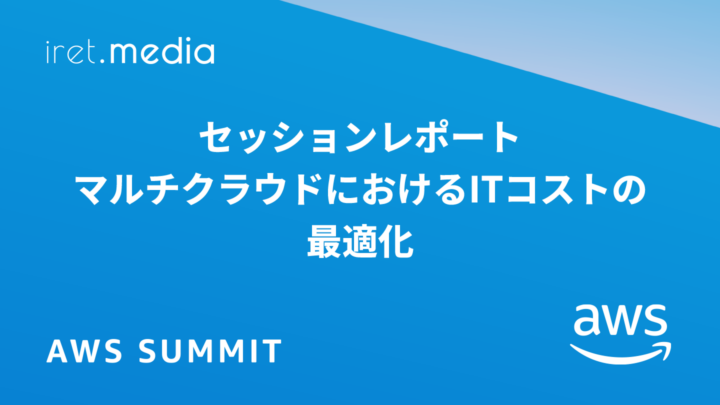 iret.media

セッションレポート
マルチクラウドにおけるITコストの
最適化

AWS SUMMIT

aws